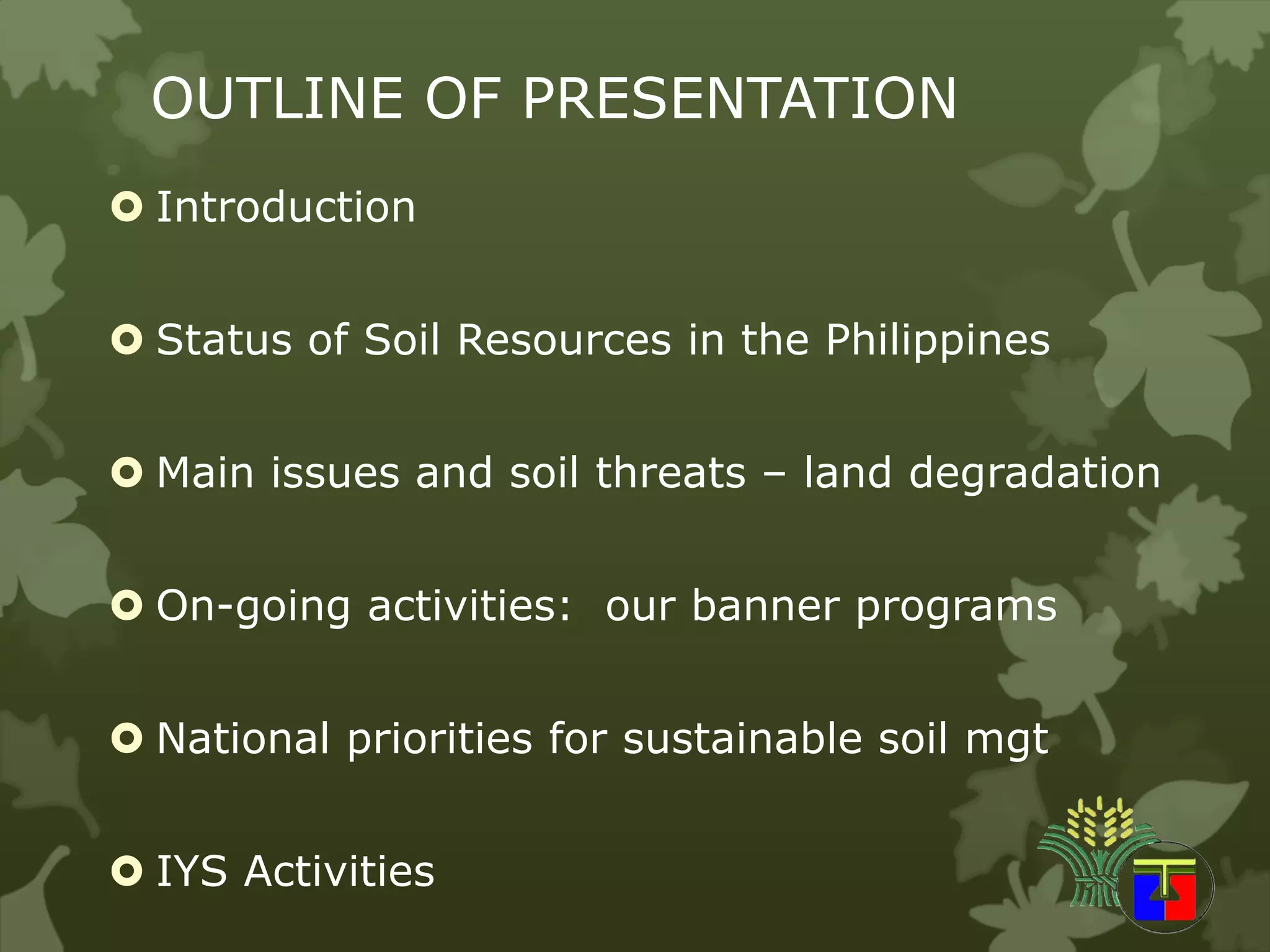 OUTLINE OF PRESENTATION

Introduction

Status of Soil Resources in the Philippines

Main issues and soil threats – land degradation

On-going activities: our banner programs

National priorities for sustainable soil mgt

IYS Activities